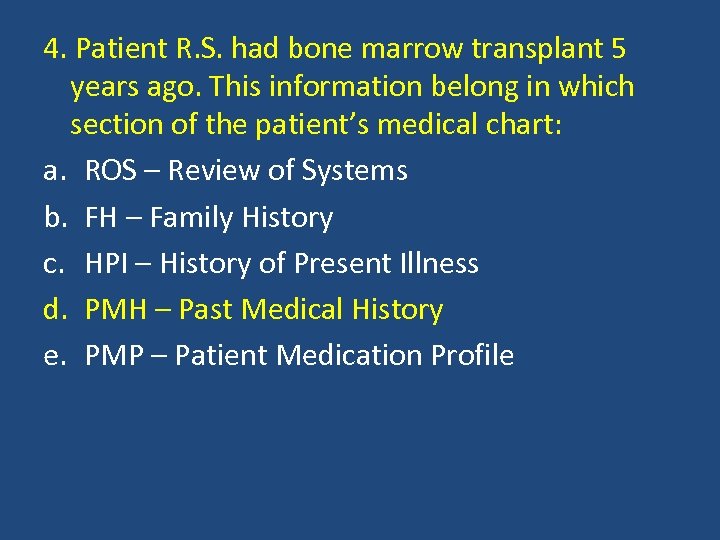 4. Patient R.S. had bone marrow transplant 5 years ago. This information belong in which section of the patient’s medical chart:

a. ROS – Review of Systems
b. FH – Family History
c. HPI – History of Present Illness
d. PMH – Past Medical History
e. PMP – Patient Medication Profile